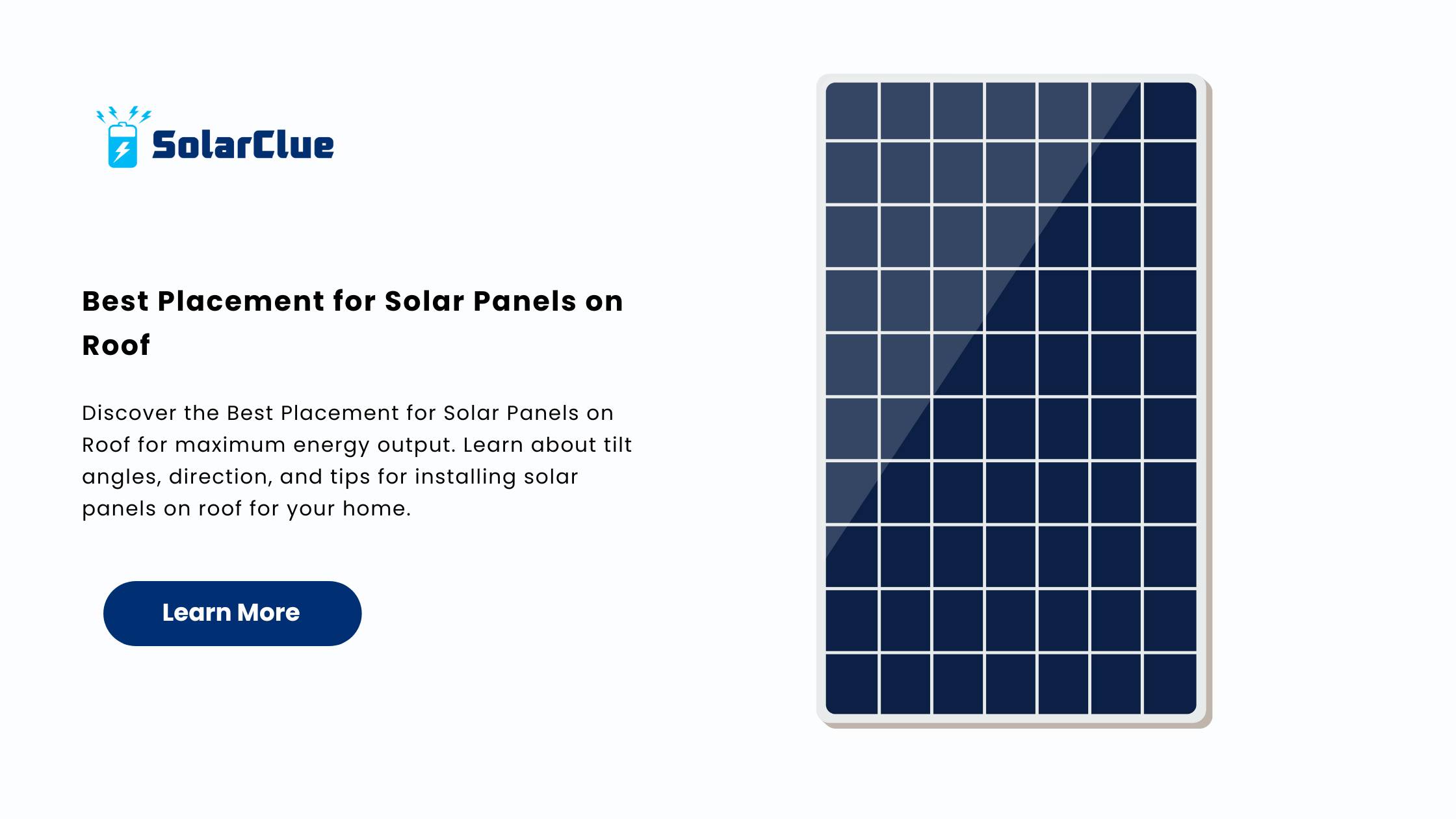 SolarClue

Best Placement for Solar Panels on Roof

Discover the Best Placement for Solar Panels on Roof for maximum energy output. Learn about tilt angles, direction, and tips for installing solar panels on roof for your home.

Learn More